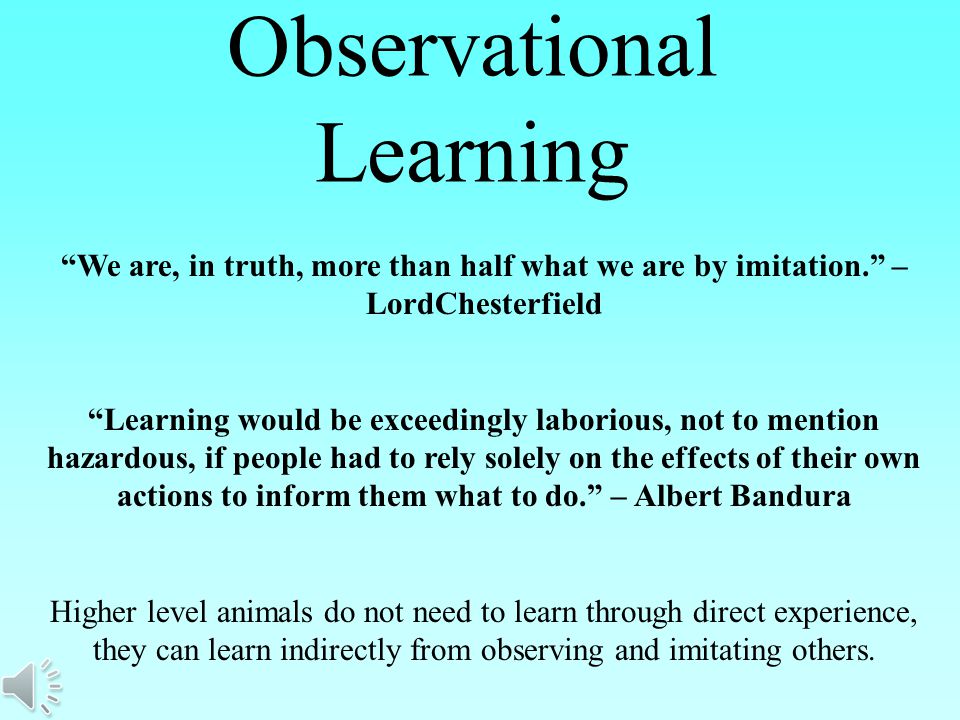 Observational Learning

“We are, in truth, more than half what we are by imitation.” – LordChesterfield

“Learning would be exceedingly laborious, not to mention hazardous, if people had to rely solely on the effects of their own actions to inform them what to do.” – Albert Bandura

Higher level animals do not need to learn through direct experience, they can learn indirectly from observing and imitating others.